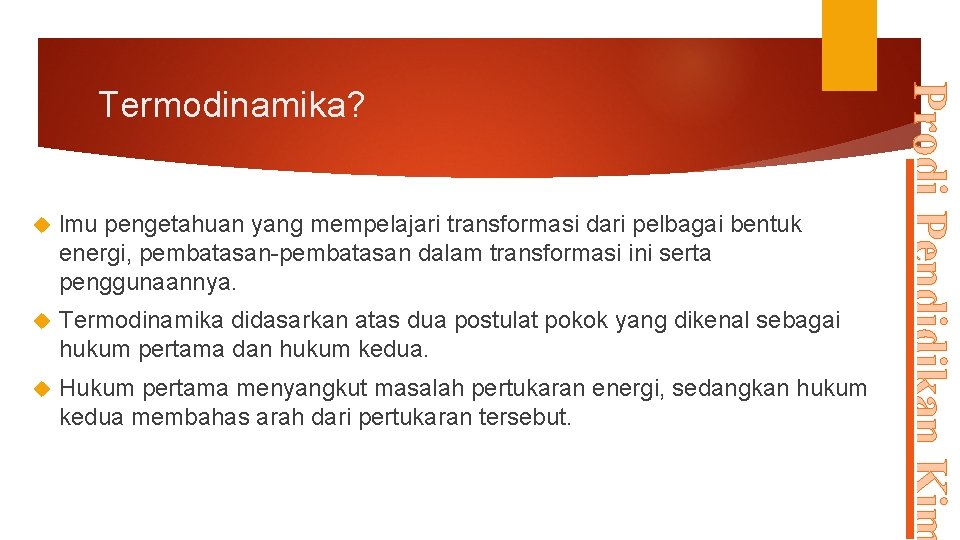 Termodinamika?

Imu pengetahuan yang mempelajari transformasi dari pelbagai bentuk energi, pembatasan-pembatasan dalam transformasi ini serta penggunaannya.

Termodinamika didasarkan atas dua postulat pokok yang dikenal sebagai hukum pertama dan hukum kedua.

Hukum pertama menyangkut masalah pertukaran energi, sedangkan hukum kedua membahas arah dari pertukaran tersebut.

Prodi Pendidikan Kim